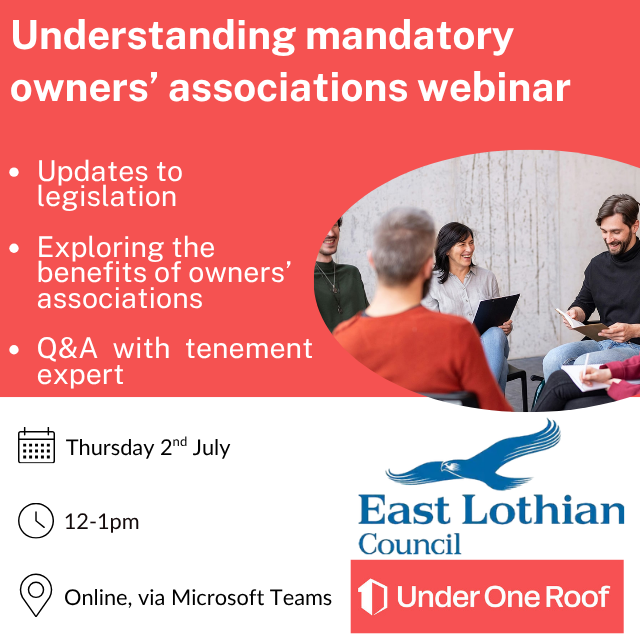 Understanding mandatory owners' associations webinar

• Updates to legislation

• Exploring the benefits of owners' associations

• Q&A with tenement expert

Thursday 2nd July

12-1pm

Online, via Microsoft Teams

East Lothian Council

Under One Roof